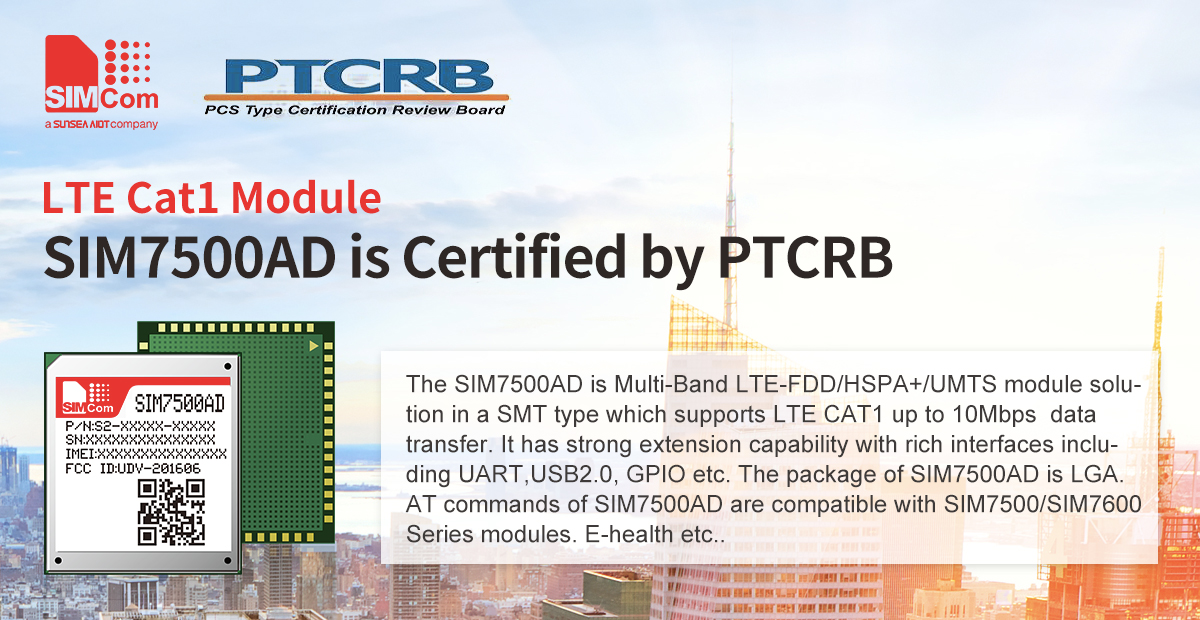 SIMCom
a SUNSEA AIOT company

PTCRB
PCS Type Certification Review Board

LTE Cat1 Module
SIM7500AD is Certified by PTCRB

SIMCom SIM7500AD
P/N:S2-XXXXX-XXXXX
SN:XXXXXXXXXXXXXXX
IMEI:XXXXXXXXXXXXXXX
FCC ID:UDV-201606

The SIM7500AD is Multi-Band LTE-FDD/HSPA+/UMTS module solution in a SMT type which supports LTE CAT1 up to 10Mbps data transfer. It has strong extension capability with rich interfaces including UART,USB2.0, GPIO etc. The package of SIM7500AD is LGA. AT commands of SIM7500AD are compatible with SIM7500/SIM7600 Series modules. E-health etc..